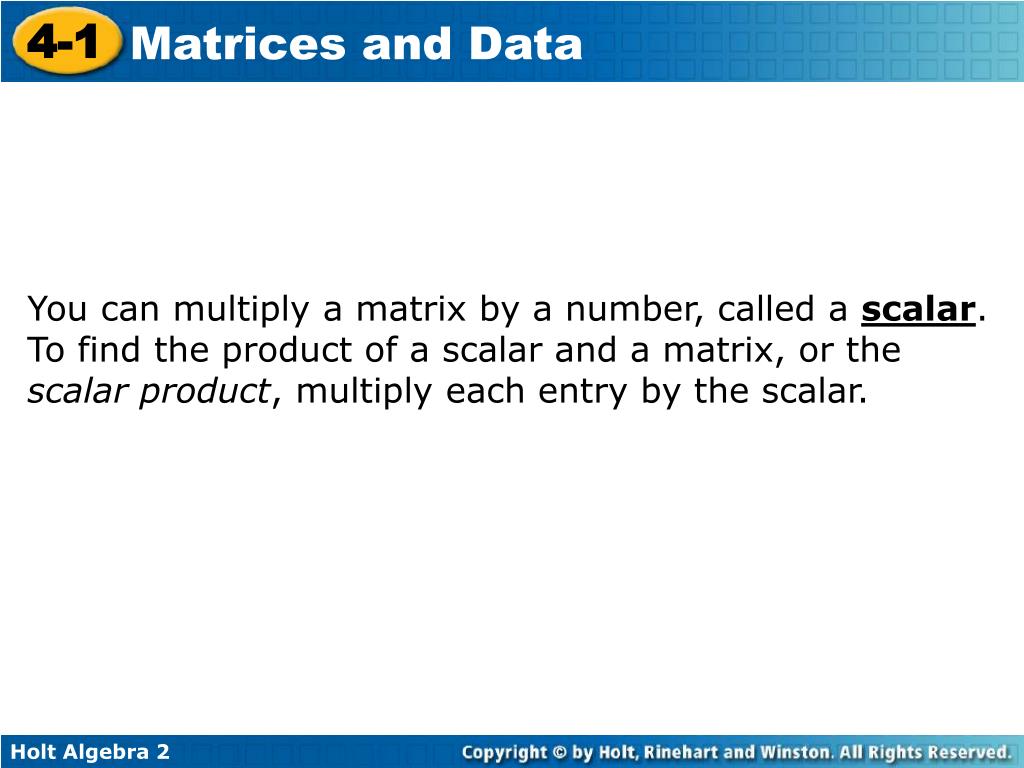 4-1 Matrices and Data

You can multiply a matrix by a number, called a scalar. To find the product of a scalar and a matrix, or the scalar product, multiply each entry by the scalar.

Holt Algebra 2

Copyright © by Holt, Rinehart and Winston. All Rights Reserved.